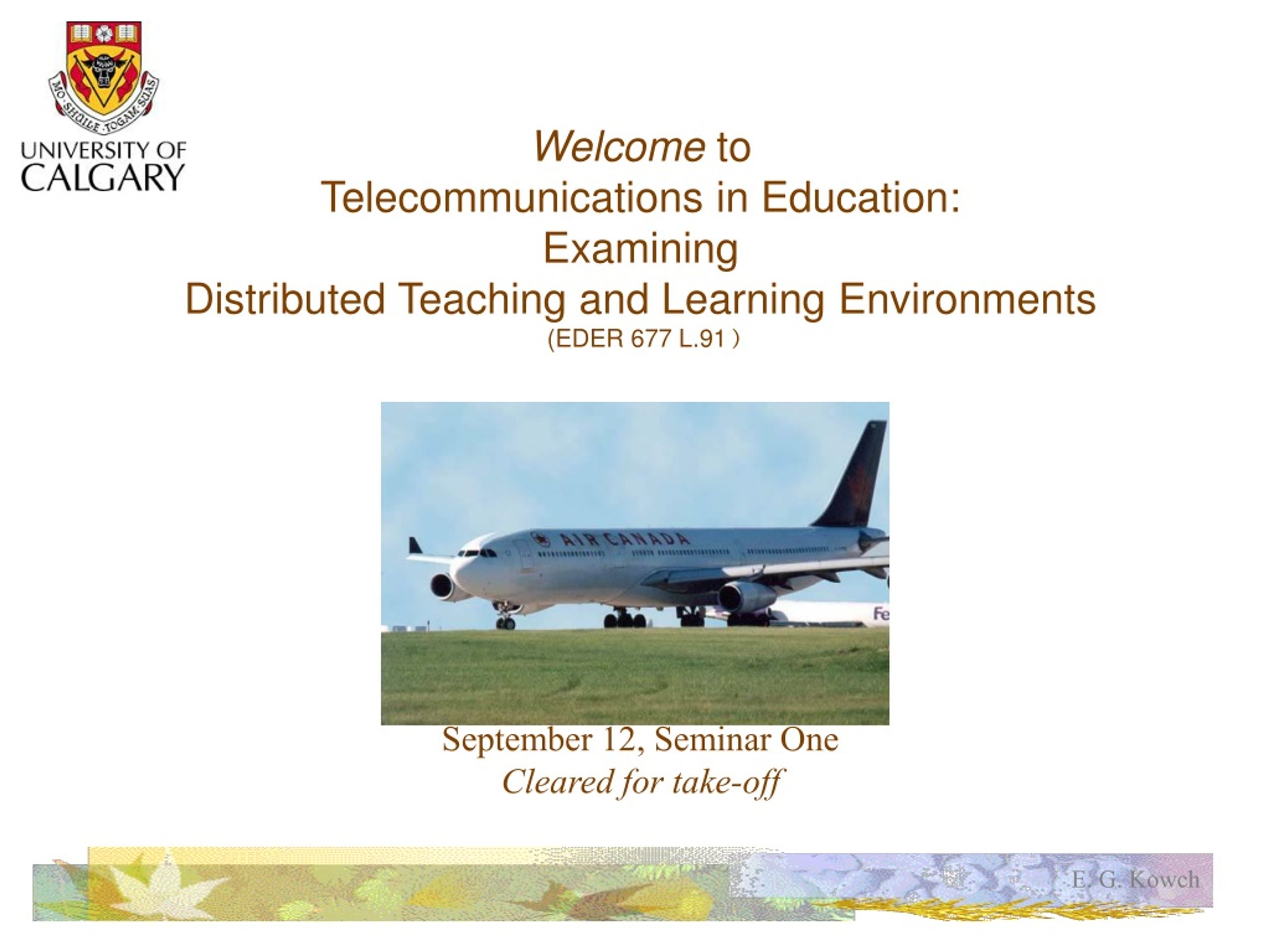 MO SHÙILE TOGAM SUAS

UNIVERSITY OF CALGARY

Welcome to
Telecommunications in Education:
Examining
Distributed Teaching and Learning Environments
(EDER 677 L.91 )

AIR CANADA

Fe

September 12, Seminar One
Cleared for take-off

E. G. Kowch